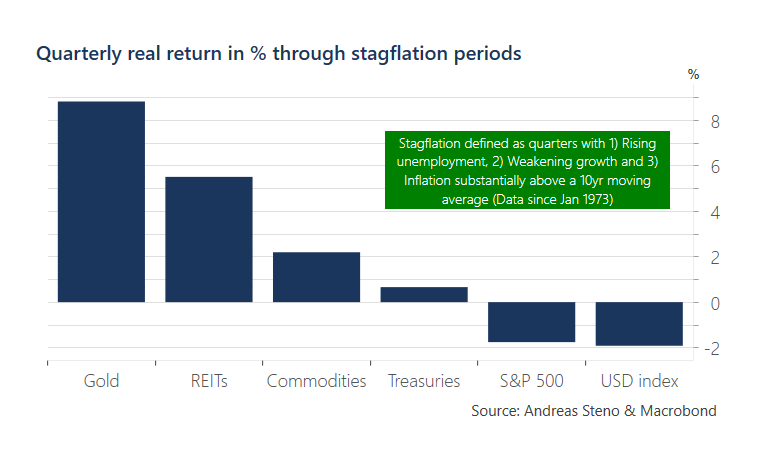 Quarterly real return in % through stagflation periods

%

8
6
4
2
0
-2

Stagflation defined as quarters with 1) Rising unemployment, 2) Weakening growth and 3) Inflation substantially above a 10yr moving average (Data since Jan 1973)

Gold
REITs
Commodities
Treasuries
S&P 500
USD index

Source: Andreas Steno & Macrobond